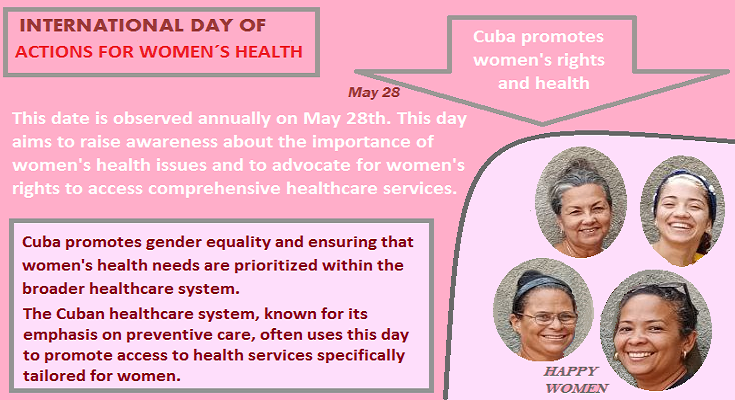 INTERNATIONAL DAY OF
ACTIONS FOR WOMEN´S HEALTH

Cuba promotes women's rights and health

May 28

This date is observed annually on May 28th. This day aims to raise awareness about the importance of women's health issues and to advocate for women's rights to access comprehensive healthcare services.

Cuba promotes gender equality and ensuring that women's health needs are prioritized within the broader healthcare system.

The Cuban healthcare system, known for its emphasis on preventive care, often uses this day to promote access to health services specifically tailored for women.

HAPPY
WOMEN